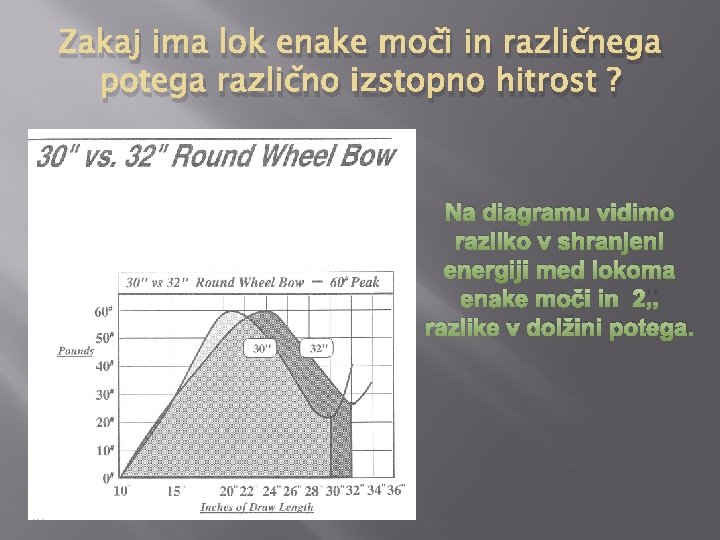 Zakaj ima lok enake moči in različnega potega različno izstopno hitrost ?

30" vs. 32" Round Wheel Bow

30" vs 32" Round Wheel Bow — 60# Peak

60#
50#
40#
30#
20#
10#
0#

Pounds

30"
32"

10" 15" 20" 22" 24" 26" 28" 30" 32" 34" 36"

Inches of Draw Length

Na diagramu vidimo razliko v shranjeni energiji med lokoma enake moči in 2,, razlike v dolžini potega.